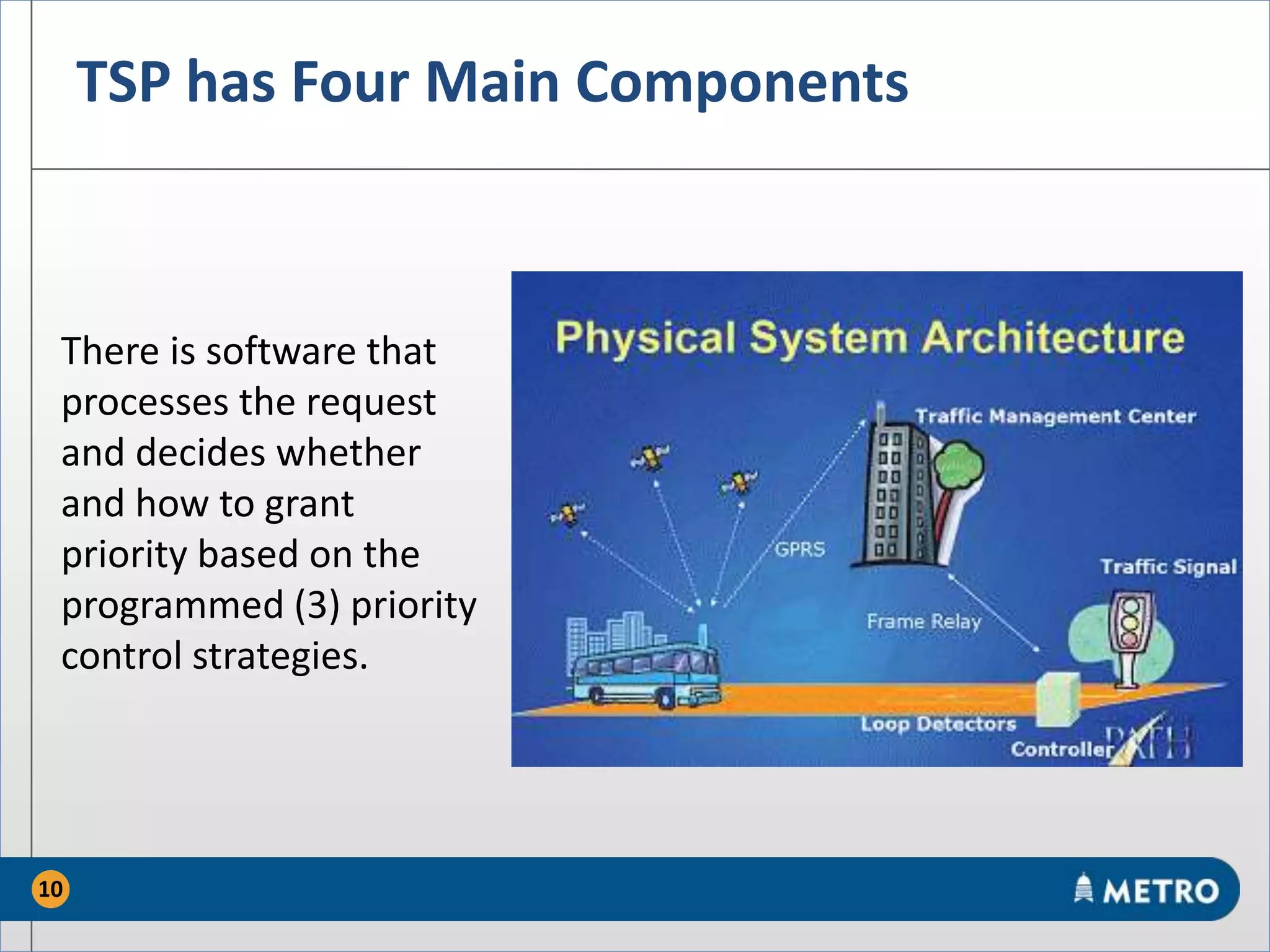 TSP has Four Main Components

There is software that processes the request and decides whether and how to grant priority based on the programmed (3) priority control strategies.

Physical System Architecture

Traffic Management Center

GPRS

Traffic Signal

Frame Relay

Loop Detectors

Controller

PATH

10

METRO